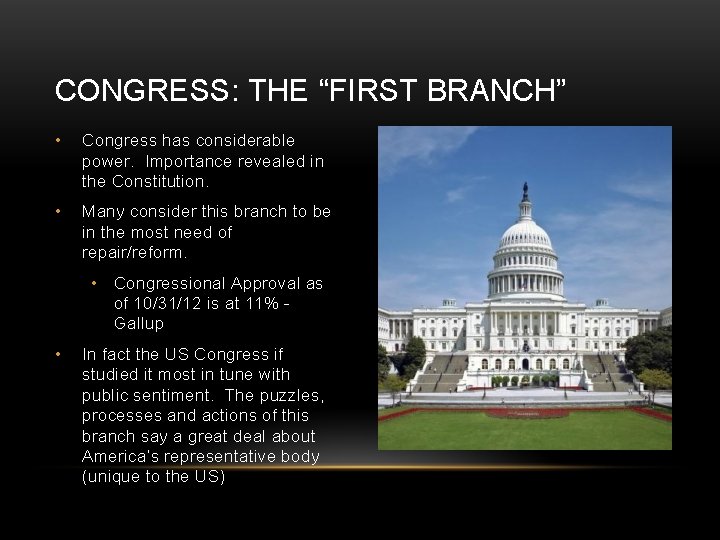 CONGRESS: THE “FIRST BRANCH”

• Congress has considerable power. Importance revealed in the Constitution.

• Many consider this branch to be in the most need of repair/reform.

• Congressional Approval as of 10/31/12 is at 11% - Gallup

• In fact the US Congress if studied it most in tune with public sentiment. The puzzles, processes and actions of this branch say a great deal about America's representative body (unique to the US)